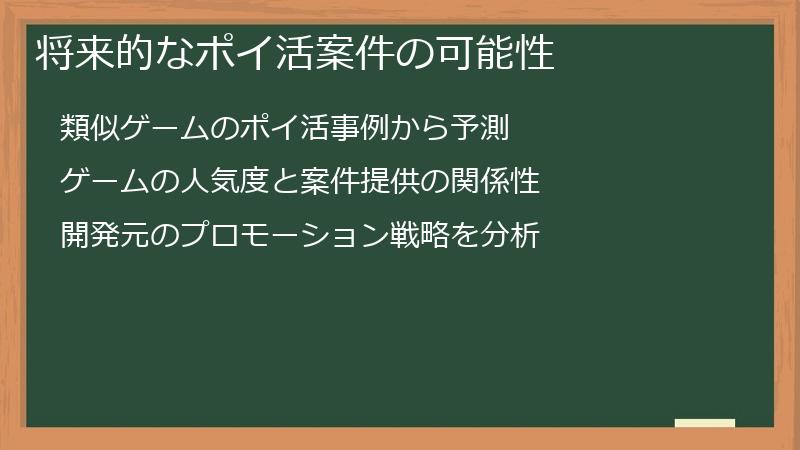 将来的なポイ活案件の可能性

類似ゲームのポイ活事例から予測

ゲームの人気度と案件提供の関係性

開発元のプロモーション戦略を分析